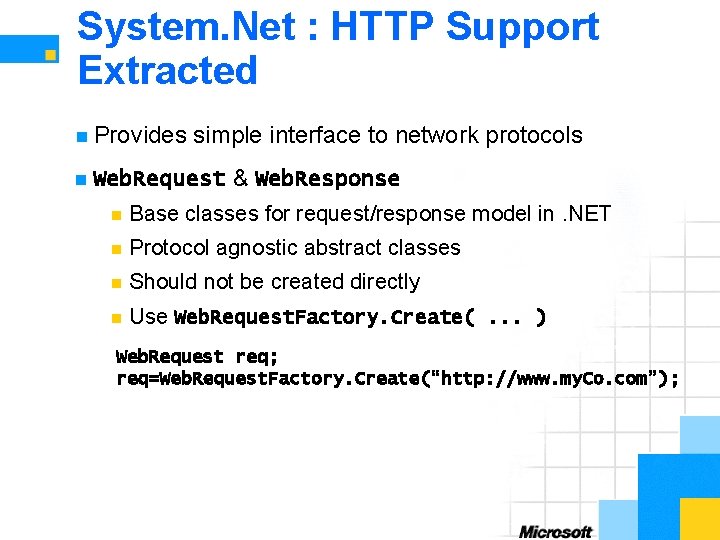 System.Net : HTTP Support Extracted

Provides simple interface to network protocols

WebRequest & WebResponse

Base classes for request/response model in .NET

Protocol agnostic abstract classes

Should not be created directly

Use WebRequestFactory.Create( ... )

WebRequest req;
req=WebRequestFactory.Create("http://www.myCo.com");

Microsoft